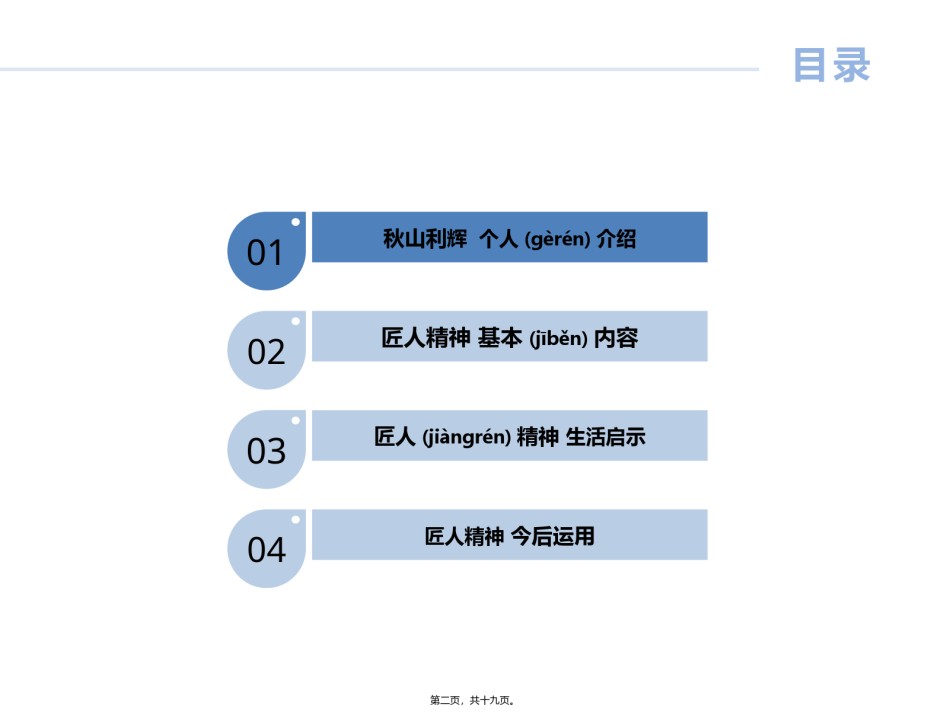 目录

01 秋山利辉 个人 (gèrén) 介绍

02 匠人精神 基本 (jīběn) 内容

03 匠人 (jiàngrén) 精神 生活启示

04 匠人精神 今后运用

第二页，共十九页。